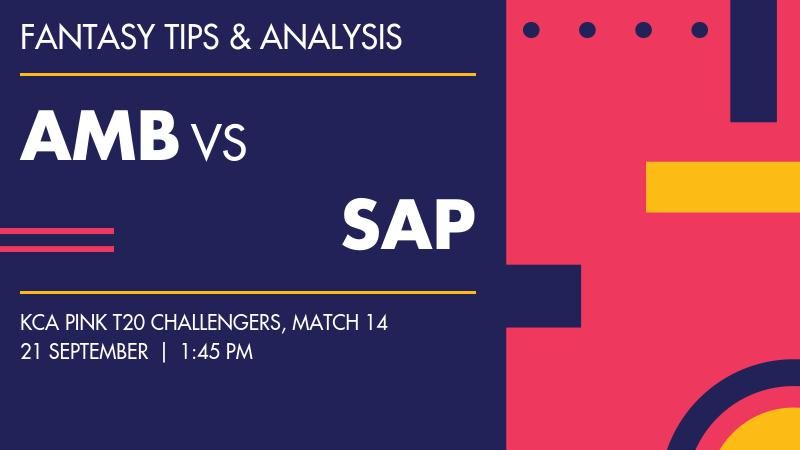 FANTASY TIPS & ANALYSIS

AMB VS

SAP

KCA PINK T20 CHALLENGERS, MATCH 14
21 SEPTEMBER | 1:45 PM